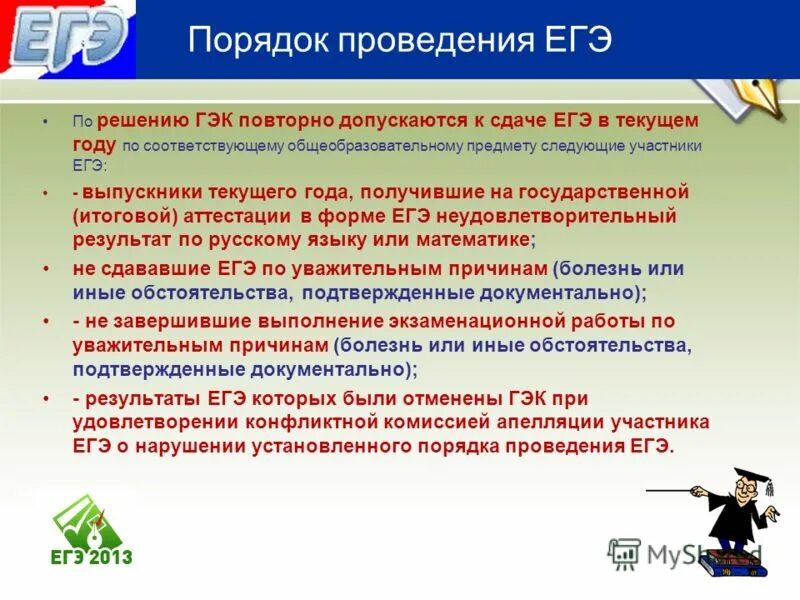 ЕГЭ

Порядок проведения ЕГЭ

• По решению ГЭК повторно допускаются к сдаче ЕГЭ в текущем году по соответствующему общеобразовательному предмету следующие участники ЕГЭ:

• - выпускники текущего года, получившие на государственной (итоговой) аттестации в форме ЕГЭ неудовлетворительный результат по русскому языку или математике;

• не сдававшие ЕГЭ по уважительным причинам (болезнь или иные обстоятельства, подтвержденные документально);

• - не завершившие выполнение экзаменационной работы по уважительным причинам (болезнь или иные обстоятельства, подтвержденные документально);

• - результаты ЕГЭ которых были отменены ГЭК при удовлетворении конфликтной комиссией апелляции участника ЕГЭ о нарушении установленного порядка проведения ЕГЭ.

ЕГЭ 2013

MyShared